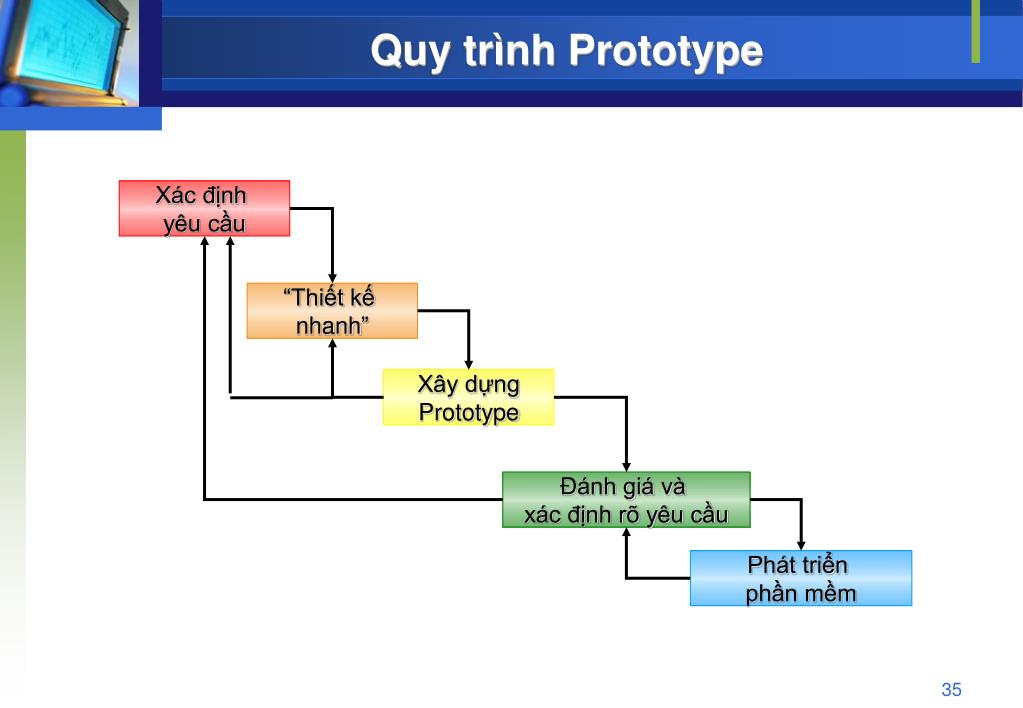 Quy trình Prototype

Xác định yêu cầu

“Thiết kế nhanh”

Xây dựng Prototype

Đánh giá và xác định rõ yêu cầu

Phát triển phần mềm

35